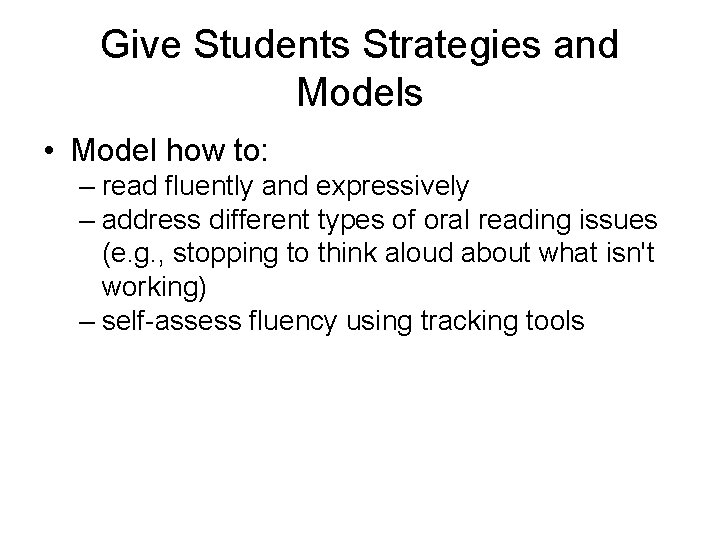 Give Students Strategies and Models

• Model how to:
– read fluently and expressively
– address different types of oral reading issues (e.g., stopping to think aloud about what isn't working)
– self-assess fluency using tracking tools